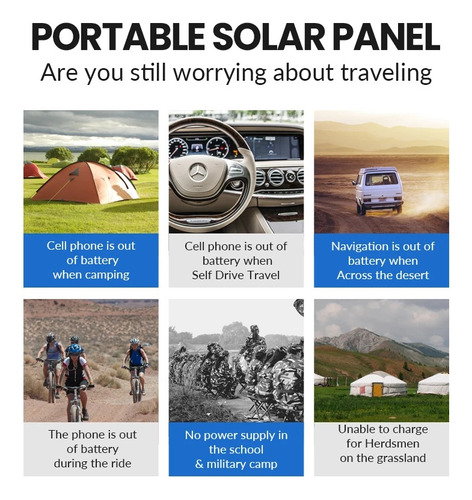 PORTABLE SOLAR PANEL
Are you still worrying about traveling

Cell phone is out of battery when camping

Cell phone is out of battery when Self Drive Travel

Navigation is out of battery when Across the desert

The phone is out of battery during the ride

No power supply in the school & military camp

Unable to charge for Herdsmen on the grassland